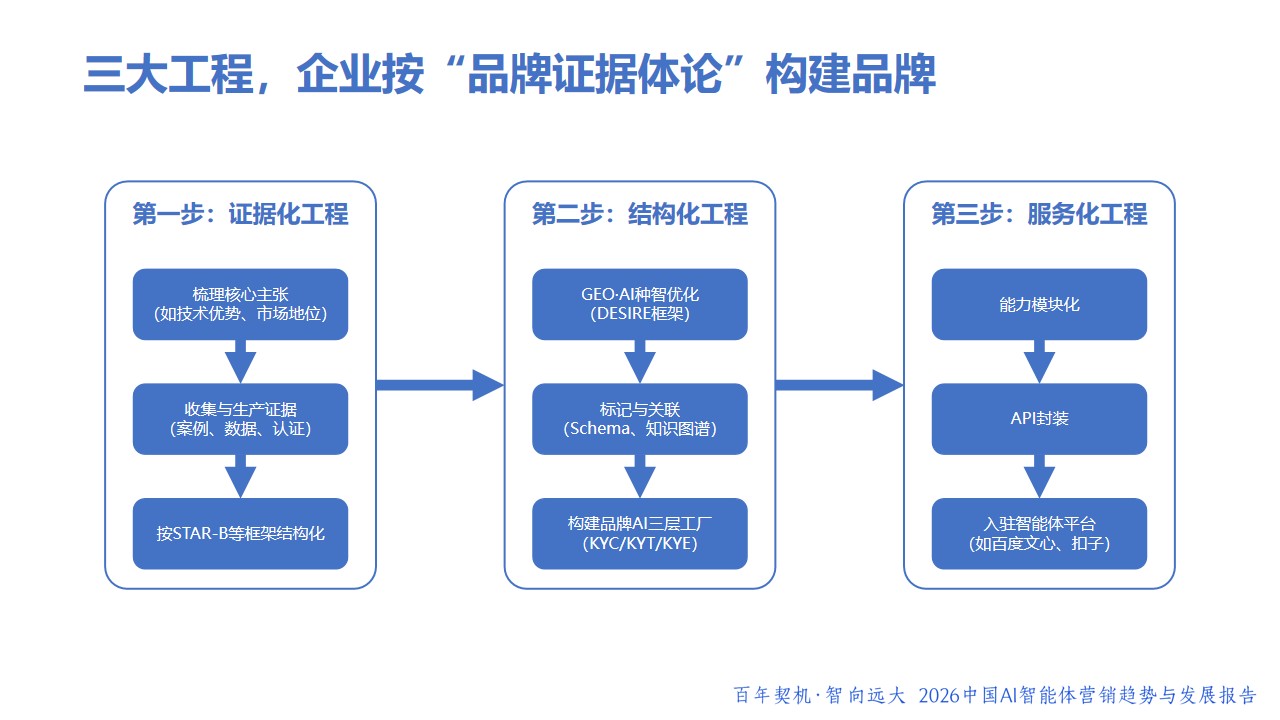 三大工程，企业按“品牌证据体论”构建品牌

第一步：证据化工程

梳理核心主张
(如技术优势、市场地位)

收集与生产证据
(案例、数据、认证)

按STAR-B等框架结构化

第二步：结构化工程

GEO·AI种智优化
(DESIRE框架)

标记与关联
(Schema、知识图谱)

构建品牌AI三层工厂
(KYC/KYT/KYE)

第三步：服务化工程

能力模块化

API封装

入驻智能体平台
(如百度文心、扣子)

百年契机·智向远大 2026中国AI智能体营销趋势与发展报告